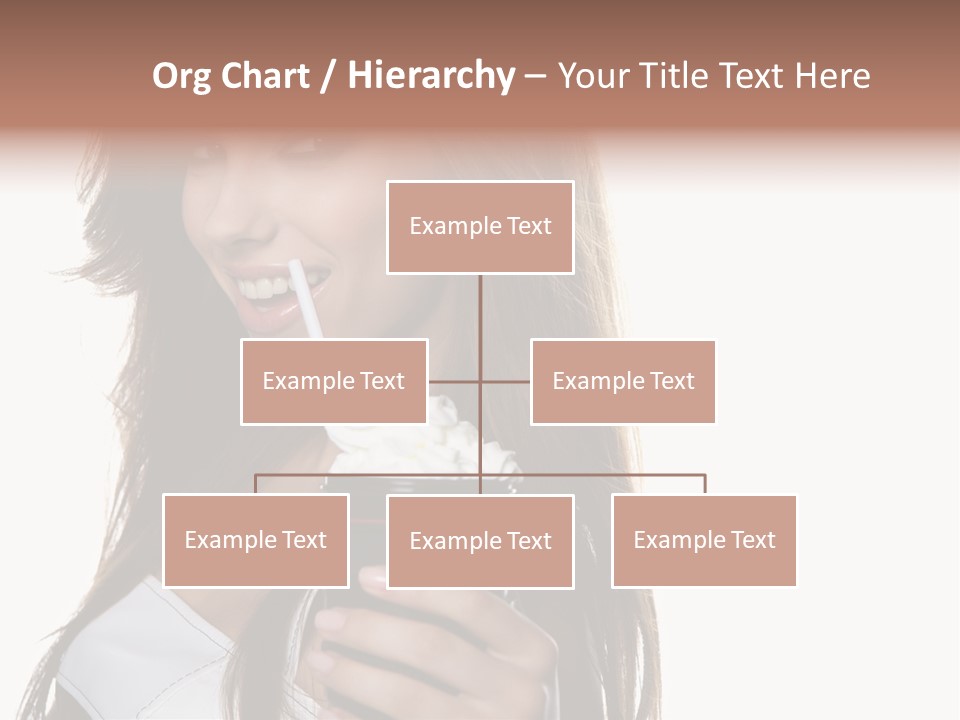 Org Chart / Hierarchy – Your Title Text Here

Example Text

Example Text

Example Text

Example Text

Example Text

Example Text